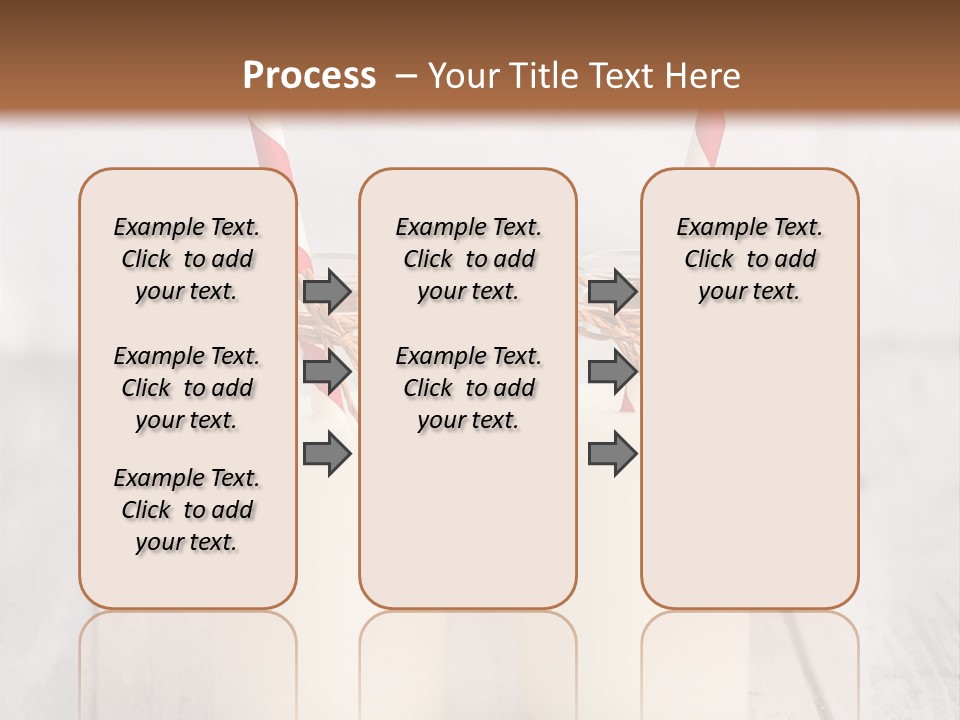 Process – Your Title Text Here

Example Text. Click to add your text.

Example Text. Click to add your text.

Example Text. Click to add your text.

Example Text. Click to add your text.

Example Text. Click to add your text.

Example Text. Click to add your text.